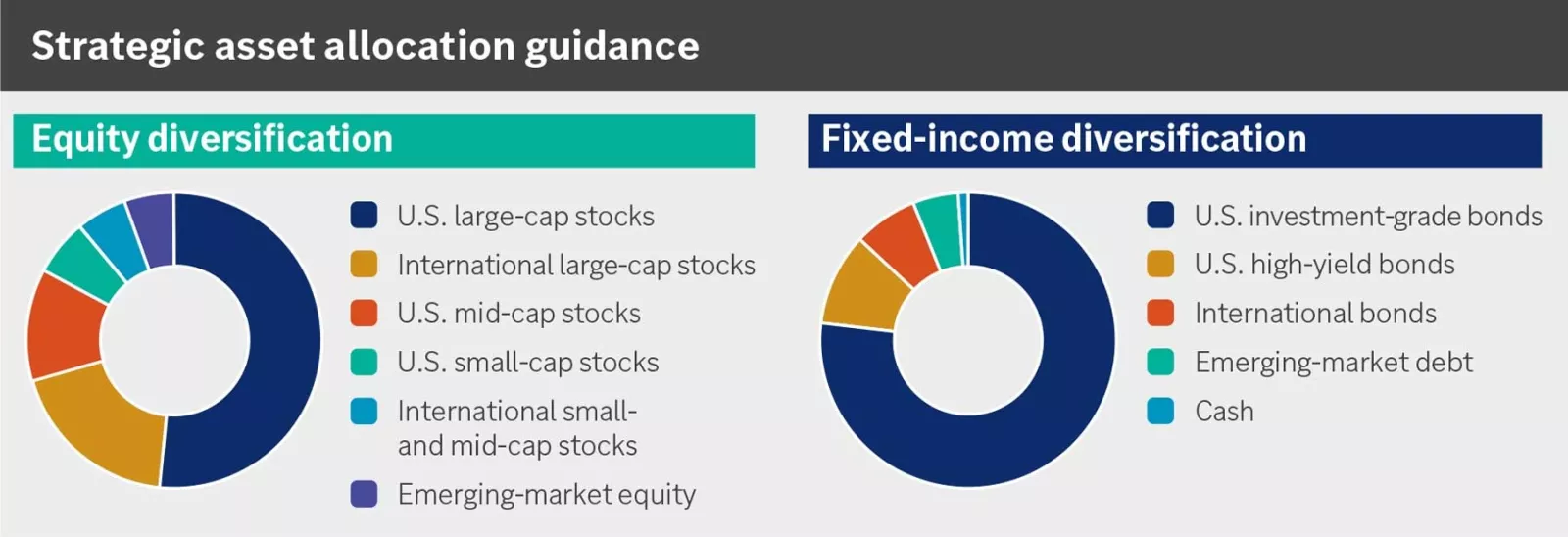 Strategic asset allocation guidance

Equity diversification

U.S. large-cap stocks
International large-cap stocks
U.S. mid-cap stocks
U.S. small-cap stocks
International small- and mid-cap stocks
Emerging-market equity

Fixed-income diversification

U.S. investment-grade bonds
U.S. high-yield bonds
International bonds
Emerging-market debt
Cash